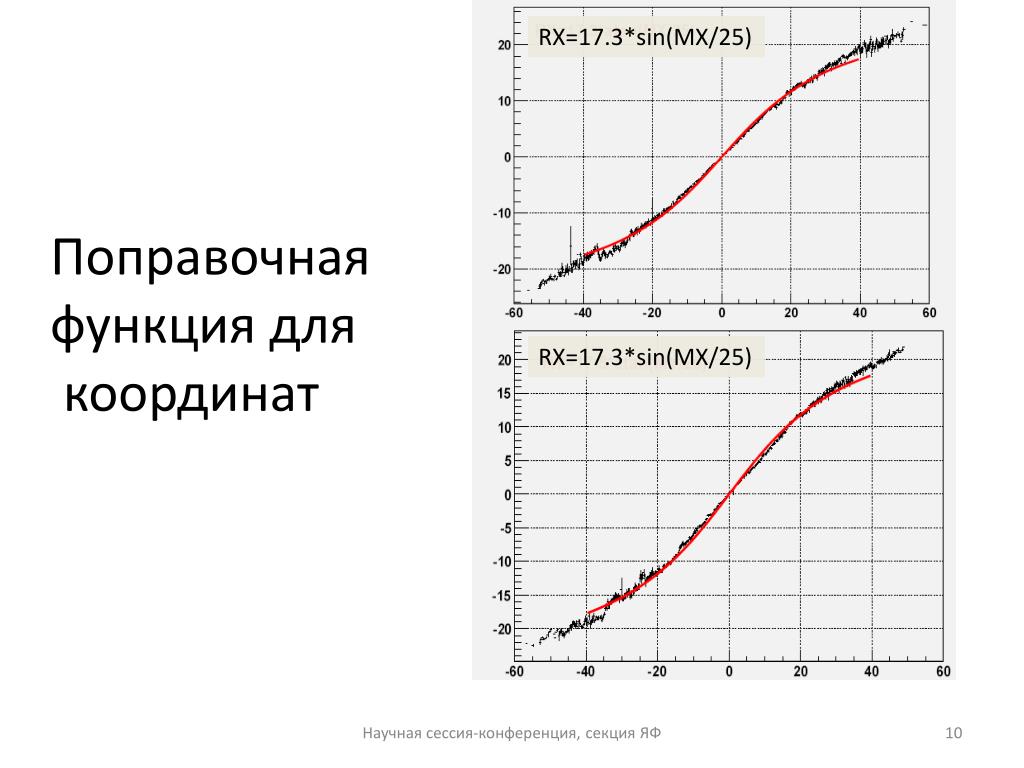 Поправочная функция для координат

RX=17.3*sin(MX/25)

20
10
0
-10
-20
-60 -40 -20 0 20 40 60

RX=17.3*sin(MX/25)

20
15
10
5
0
-5
-10
-15
-20
-60 -40 -20 0 20 40 60

Научная сессия-конференция, секция ЯФ

10